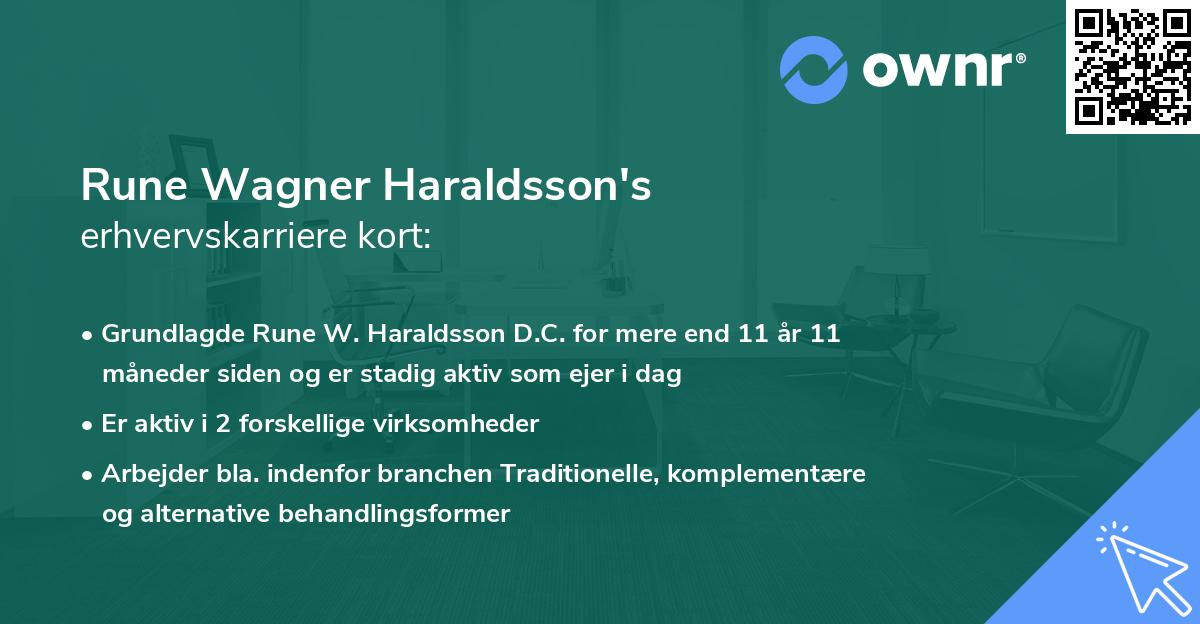 ownr®

Rune Wagner Haraldsson's
erhvervskarriere kort:

• Grundlagde Rune W. Haraldsson D.C. for mere end 11 år 11 måneder siden og er stadig aktiv som ejer i dag

• Er aktiv i 2 forskellige virksomheder

• Arbejder bla. indenfor branchen Traditionelle, komplementære og alternative behandlingsformer